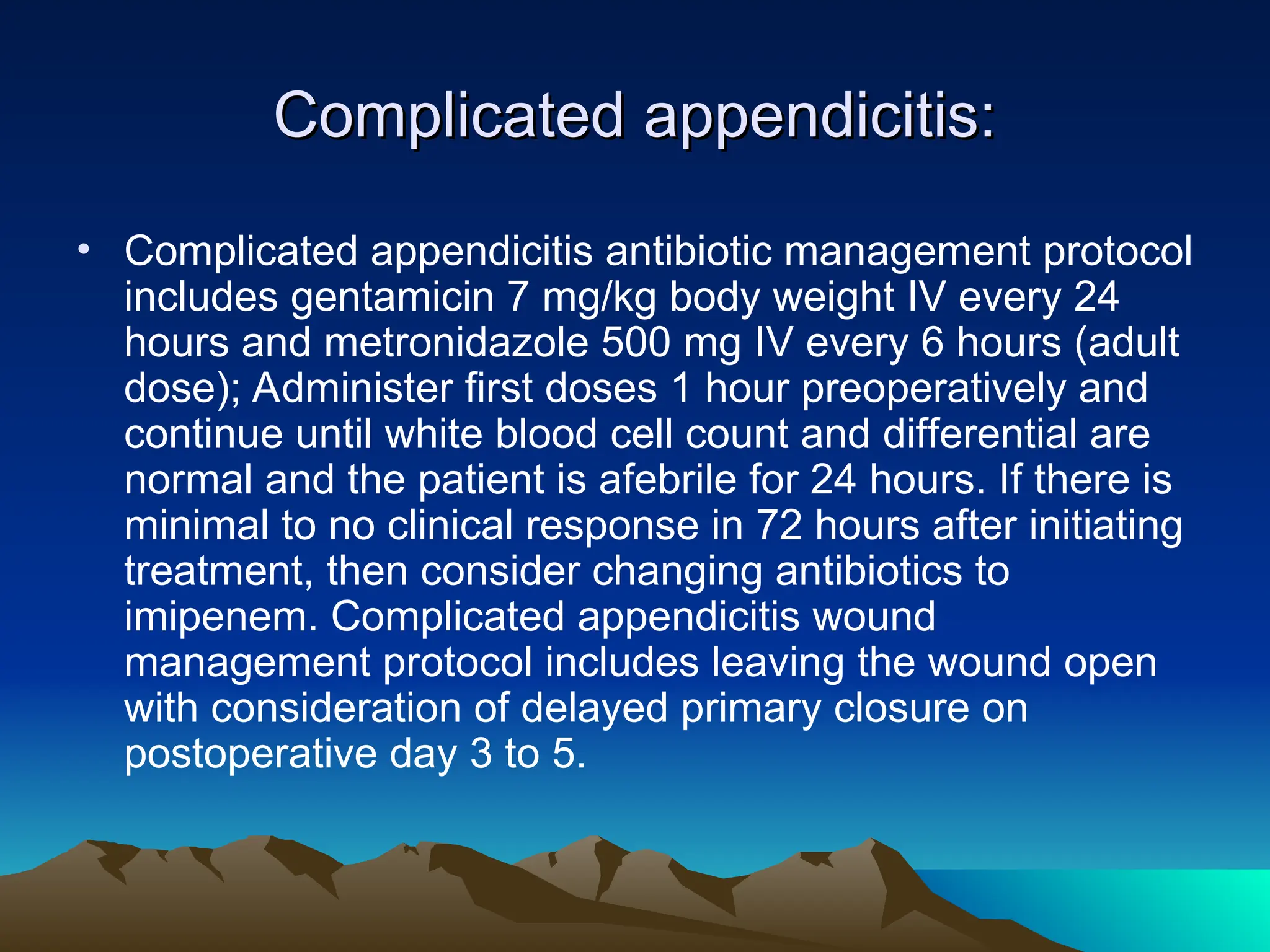 Complicated appendicitis:

• Complicated appendicitis antibiotic management protocol includes gentamicin 7 mg/kg body weight IV every 24 hours and metronidazole 500 mg IV every 6 hours (adult dose); Administer first doses 1 hour preoperatively and continue until white blood cell count and differential are normal and the patient is afebrile for 24 hours. If there is minimal to no clinical response in 72 hours after initiating treatment, then consider changing antibiotics to imipenem. Complicated appendicitis wound management protocol includes leaving the wound open with consideration of delayed primary closure on postoperative day 3 to 5.